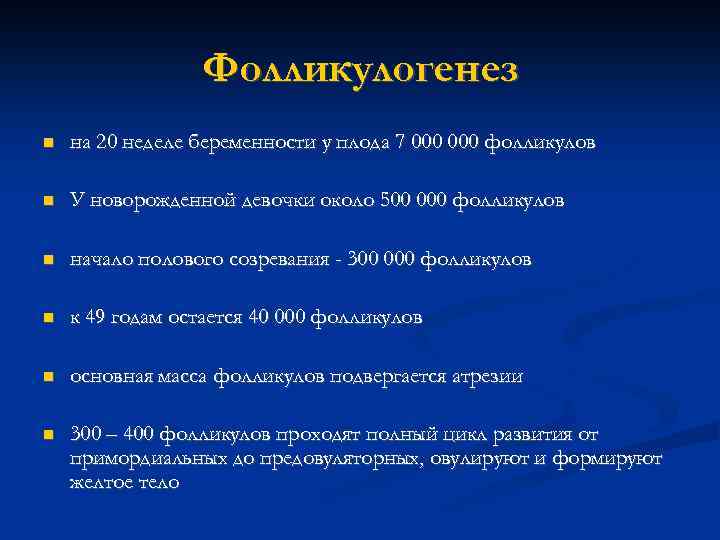 Фолликулогенез

на 20 неделе беременности у плода 7 000 000 фолликулов

У новорожденной девочки около 500 000 фолликулов

начало полового созревания - 300 000 фолликулов

к 49 годам остается 40 000 фолликулов

основная масса фолликулов подвергается атрезии

300 – 400 фолликулов проходят полный цикл развития от примордиальных до предовуляторных, овулируют и формируют желтое тело